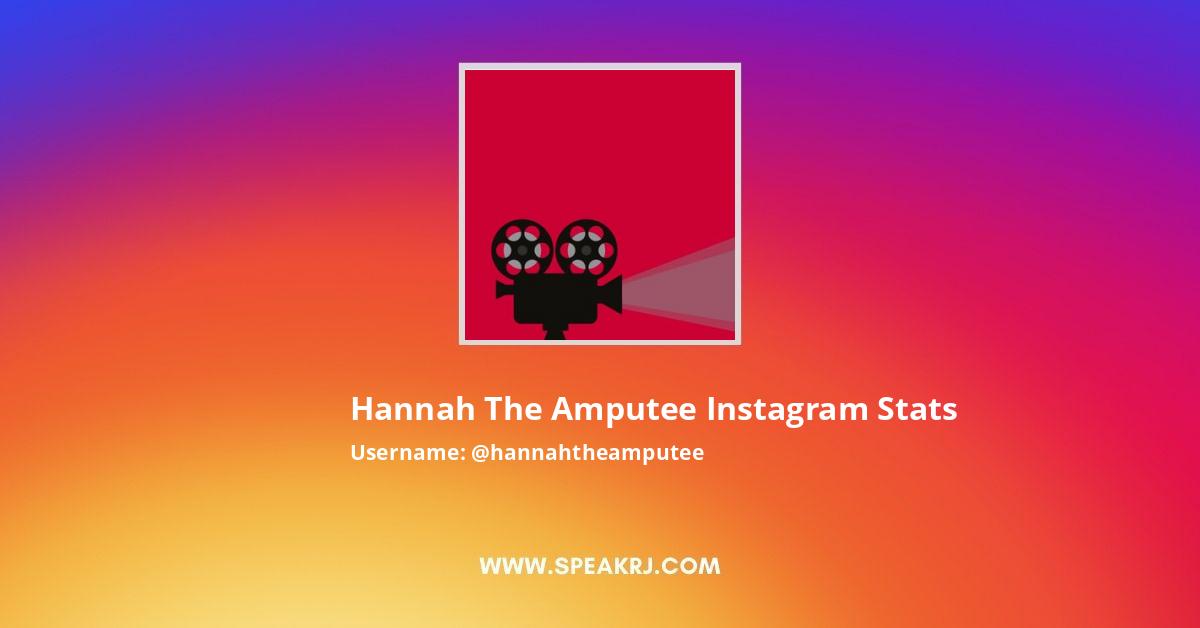 Hannah The Amputee Instagram Stats

Username: @hannahtheamputee

WWW.SPEAKRJ.COM